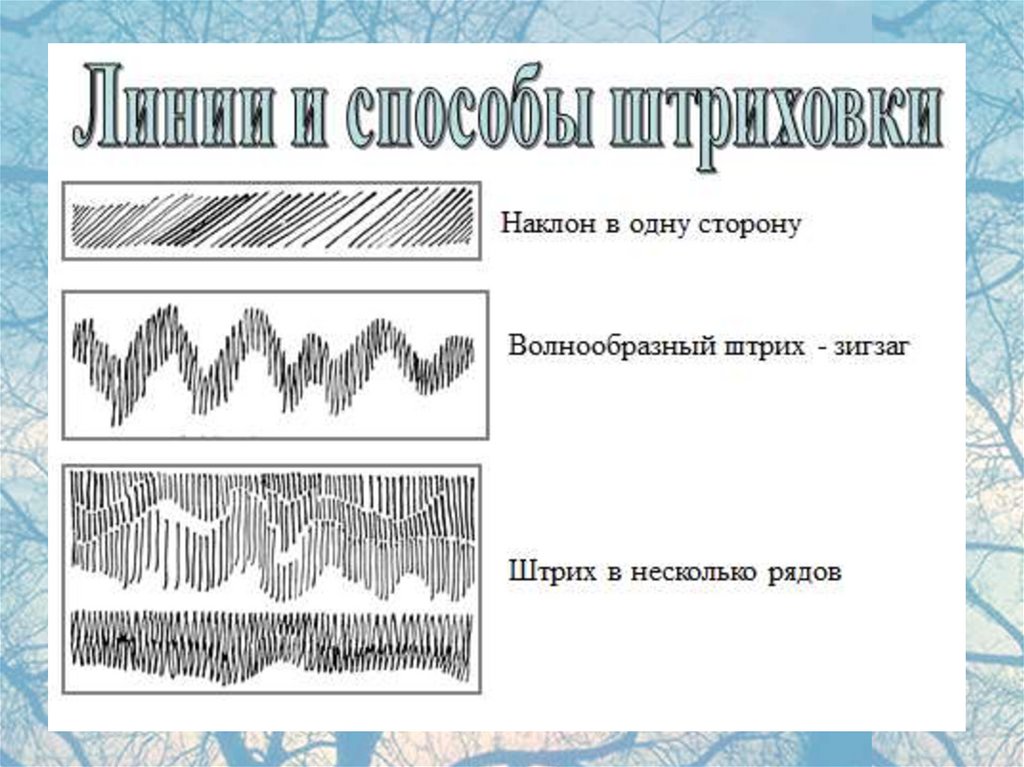 Линии и способы штриховки

Наклон в одну сторону

Волнообразный штрих - зигзаг

Штрих в несколько рядов